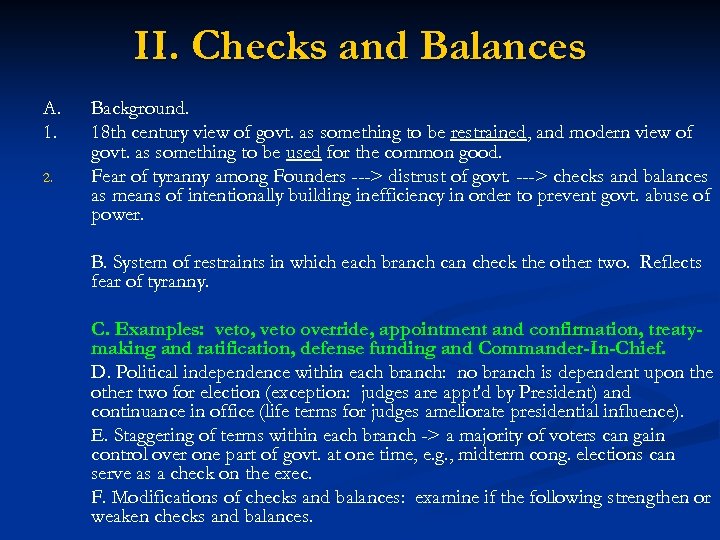 II. Checks and Balances

A. Background.

1. 18th century view of govt. as something to be restrained, and modern view of govt. as something to be used for the common good.

2. Fear of tyranny among Founders ---> distrust of govt. ---> checks and balances as means of intentionally building inefficiency in order to prevent govt. abuse of power.

B. System of restraints in which each branch can check the other two. Reflects fear of tyranny.

C. Examples: veto, veto override, appointment and confirmation, treaty-making and ratification, defense funding and Commander-In-Chief.

D. Political independence within each branch: no branch is dependent upon the other two for election (exception: judges are appt'd by President) and continuance in office (life terms for judges ameliorate presidential influence).

E. Staggering of terms within each branch -> a majority of voters can gain control over one part of govt. at one time, e.g., midterm cong. elections can serve as a check on the exec.

F. Modifications of checks and balances: examine if the following strengthen or weaken checks and balances.